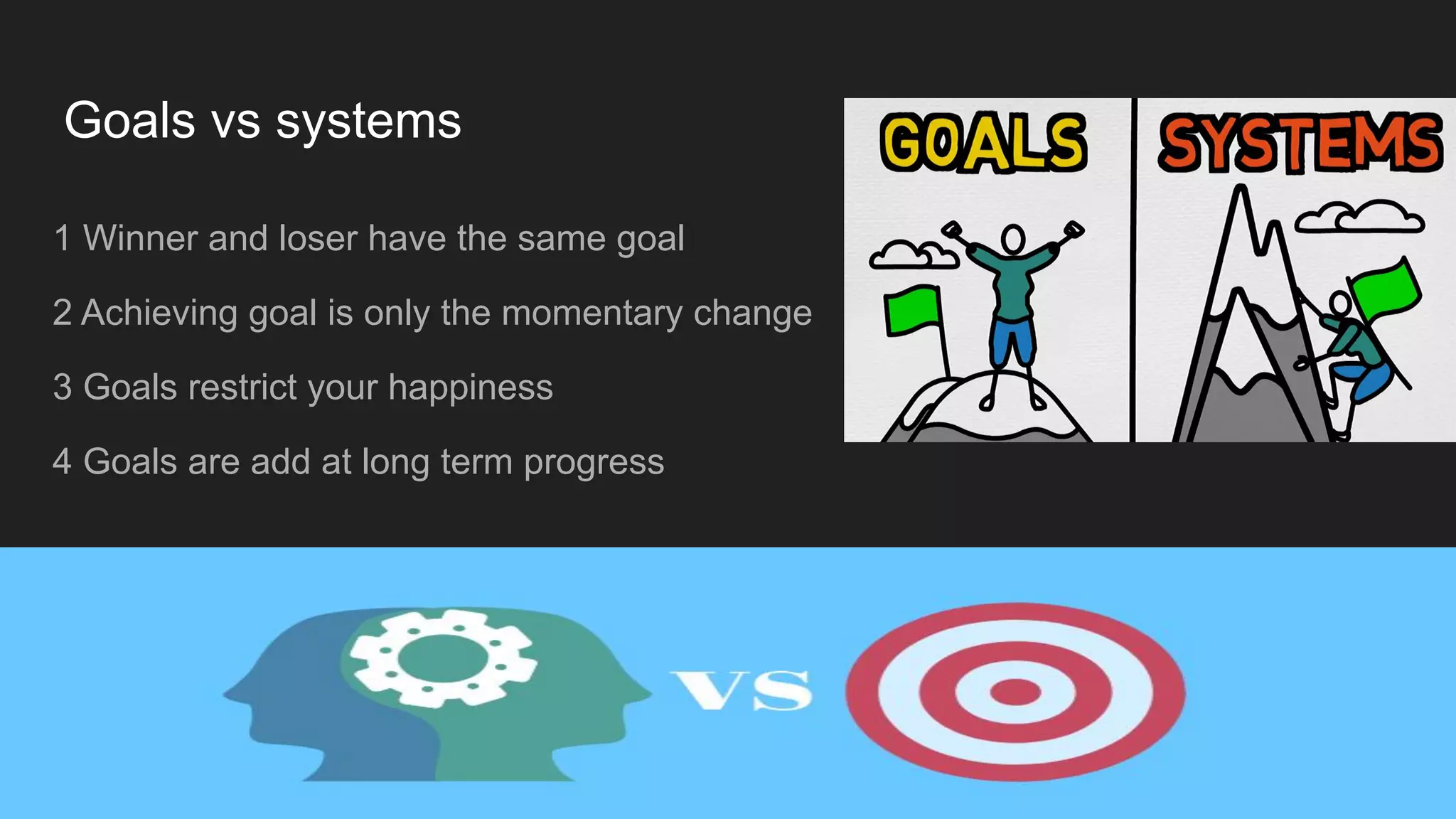 Goals vs systems

1 Winner and loser have the same goal

2 Achieving goal is only the momentary change

3 Goals restrict your happiness

4 Goals are add at long term progress

GOALS

SYSTEMS

VS